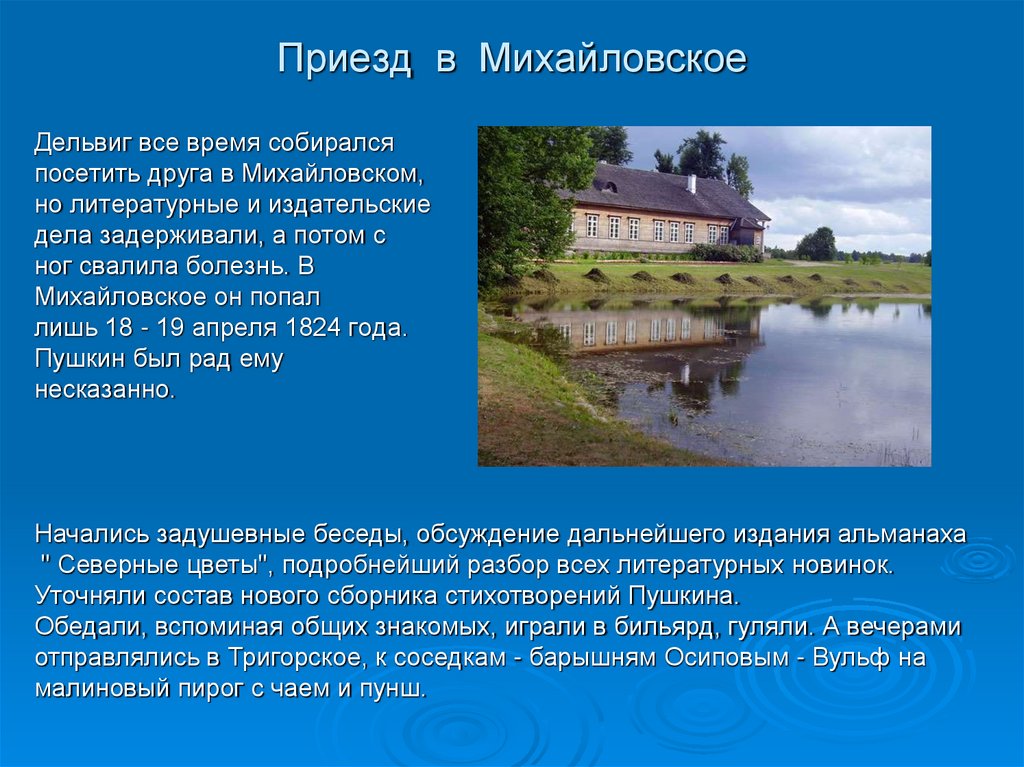 Приезд в Михайловское

Дельвиг все время собирался посетить друга в Михайловском, но литературные и издательские дела задерживали, а потом с ног свалила болезнь. В Михайловское он попал лишь 18 - 19 апреля 1824 года. Пушкин был рад ему несказанно.

Начались задушевные беседы, обсуждение дальнейшего издания альманаха " Северные цветы", подробнейший разбор всех литературных новинок. Уточняли состав нового сборника стихотворений Пушкина.
Обедали, вспоминая общих знакомых, играли в бильярд, гуляли. А вечерами отправлялись в Тригорское, к соседкам - барышням Осиповым - Вульф на малиновый пирог с чаем и пунш.